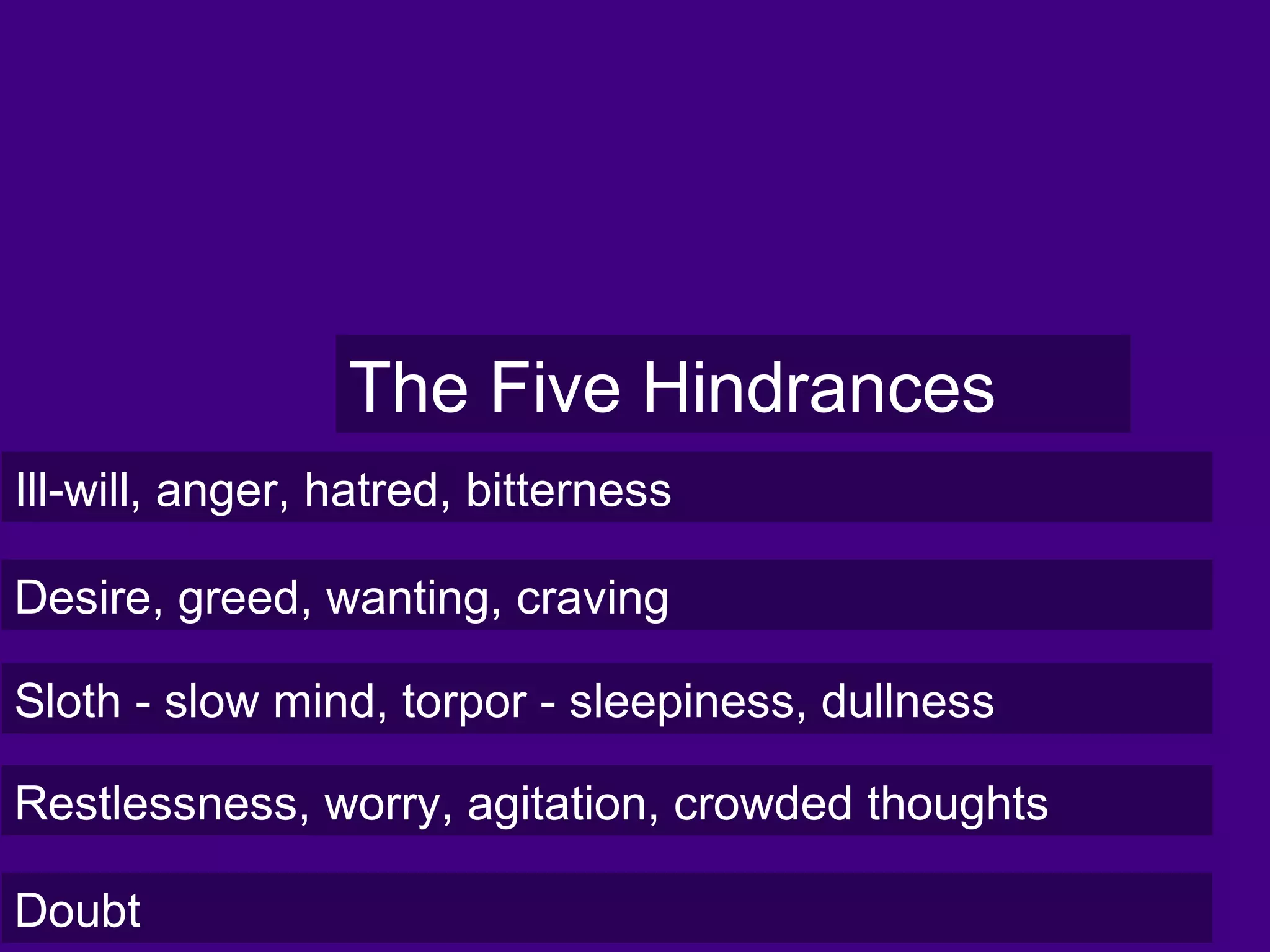 The Five Hindrances

Ill-will, anger, hatred, bitterness

Desire, greed, wanting, craving

Sloth - slow mind, torpor - sleepiness, dullness

Restlessness, worry, agitation, crowded thoughts

Doubt